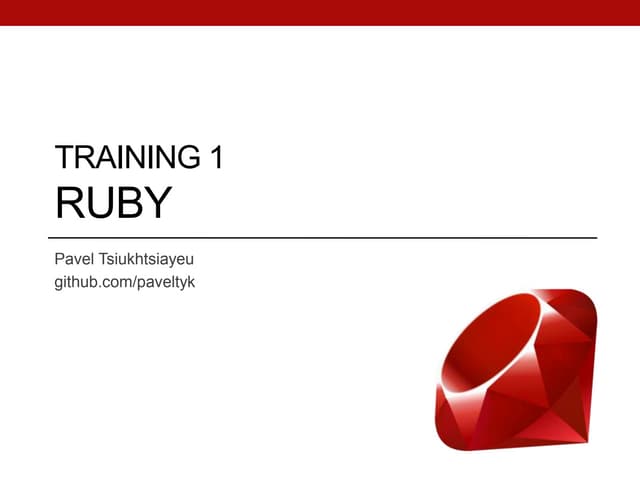 TRAINING 1
RUBY

Pavel Tsiukhtsiayeu
github.com/paveltyk